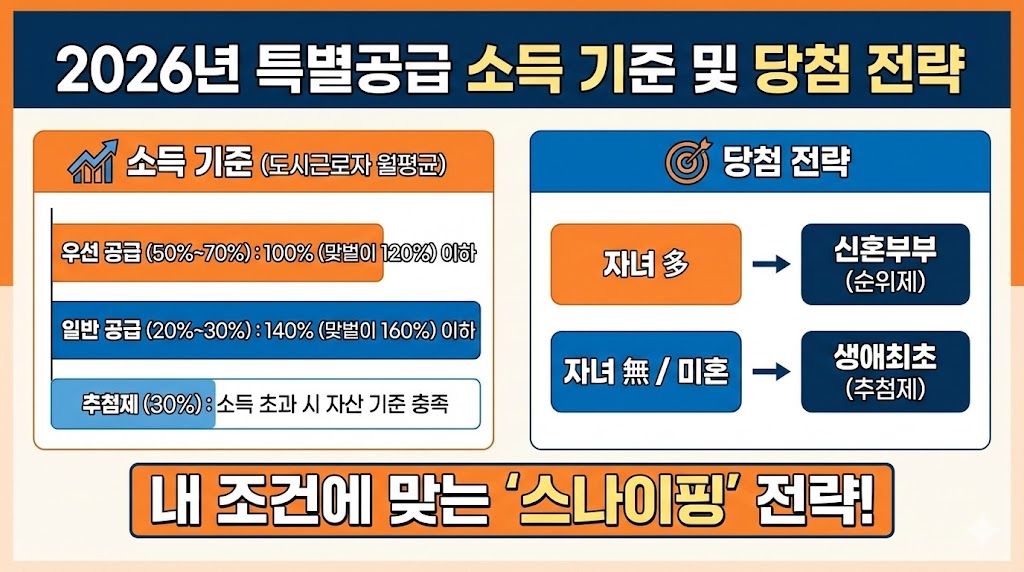 2026년 특별공급 소득 기준 및 당첨 전략

소득 기준 (도시근로자 월평균)

우선 공급 (50%~70%) : 100% (맞벌이 120%) 이하

일반 공급 (20%~30%) : 140% (맞벌이 160%) 이하

추첨제 (30%) : 소득 초과 시 자산 기준 충족

당첨 전략

자녀 多 → 신혼부부 (순위제)

자녀 無 / 미혼 → 생애최초 (추첨제)

내 조건에 맞는 '스나이핑' 전략!